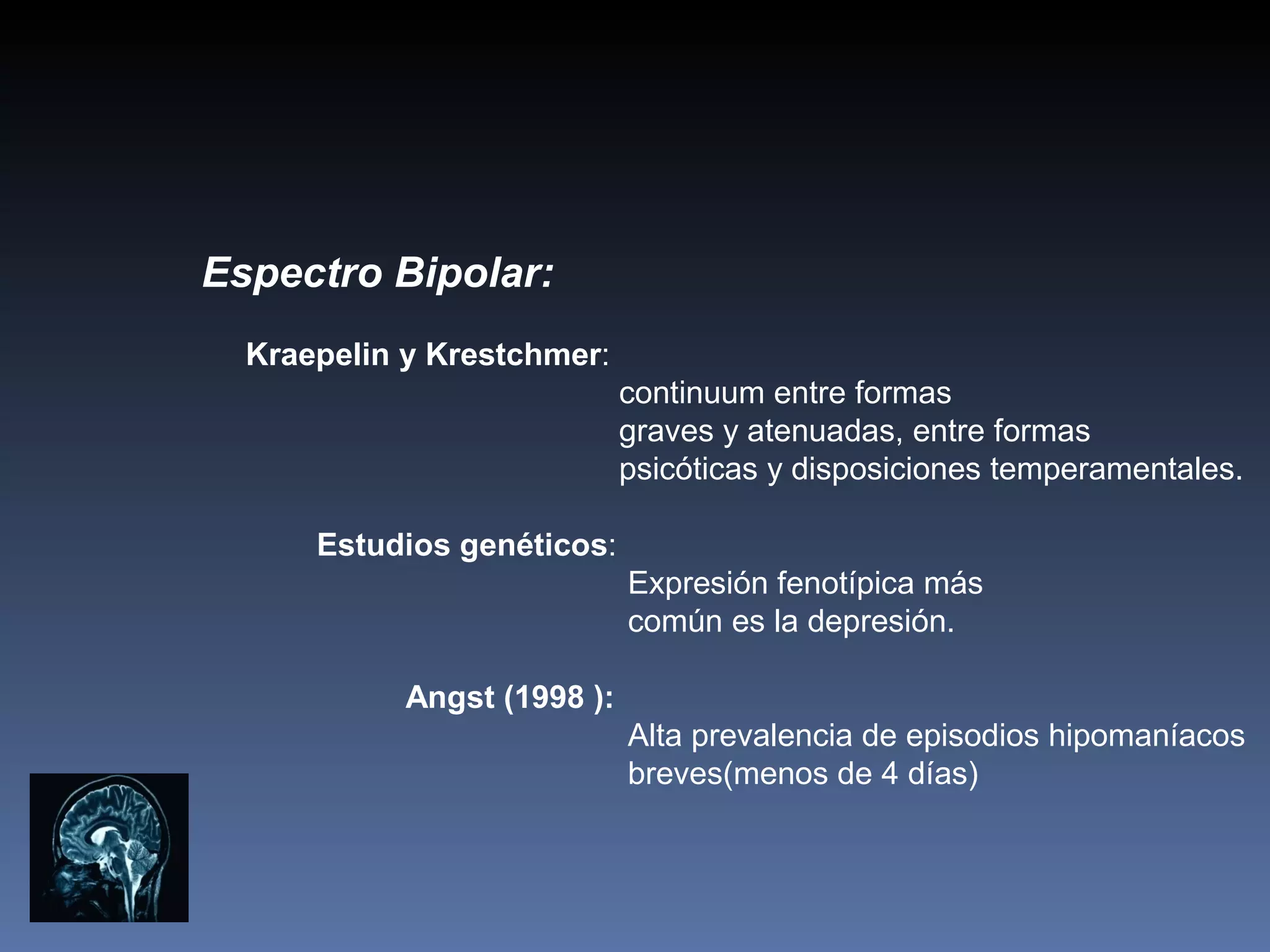 Espectro Bipolar:

Kraepelin y Krestchmer:

continuum entre formas graves y atenuadas, entre formas psicóticas y disposiciones temperamentales.

Estudios genéticos:

Expresión fenotípica más común es la depresión.

Angst (1998 ):

Alta prevalencia de episodios hipomaníacos breves(menos de 4 días)